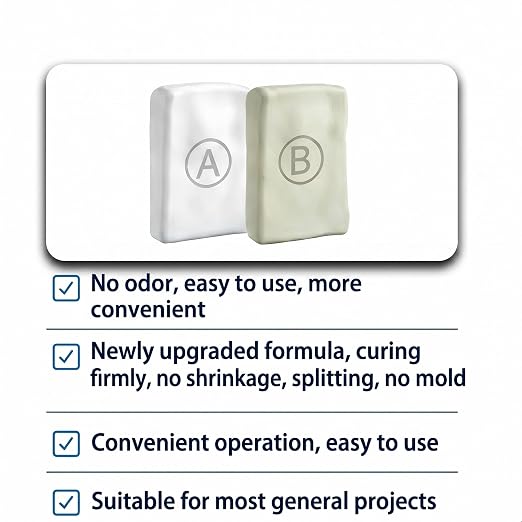 A

B

No odor, easy to use, more convenient

Newly upgraded formula, curing firmly, no shrinkage, splitting, no mold

Convenient operation, easy to use

Suitable for most general projects